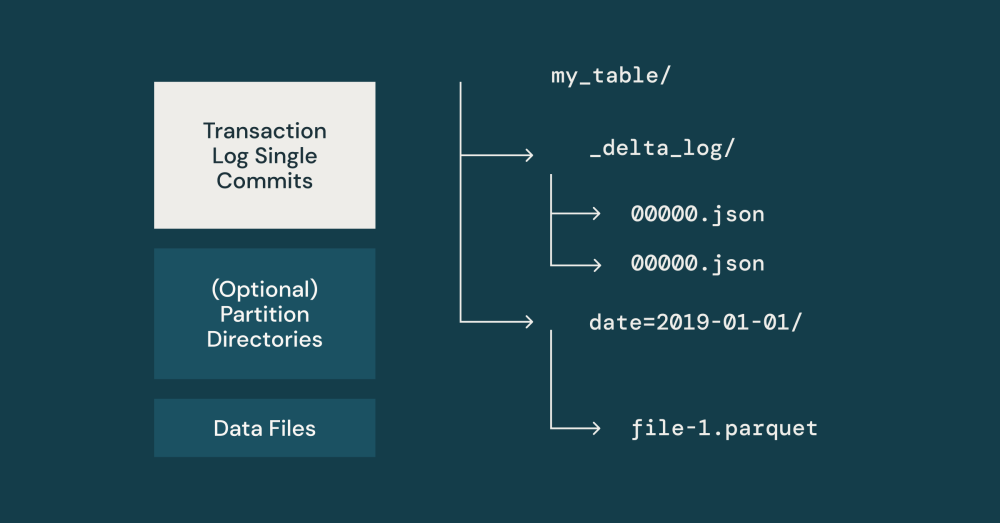 Transaction Log Single Commits

(Optional) Partition Directories

Data Files

my_table/

_delta_log/

00000.json

00000.json

date=2019-01-01/

file-1.parquet